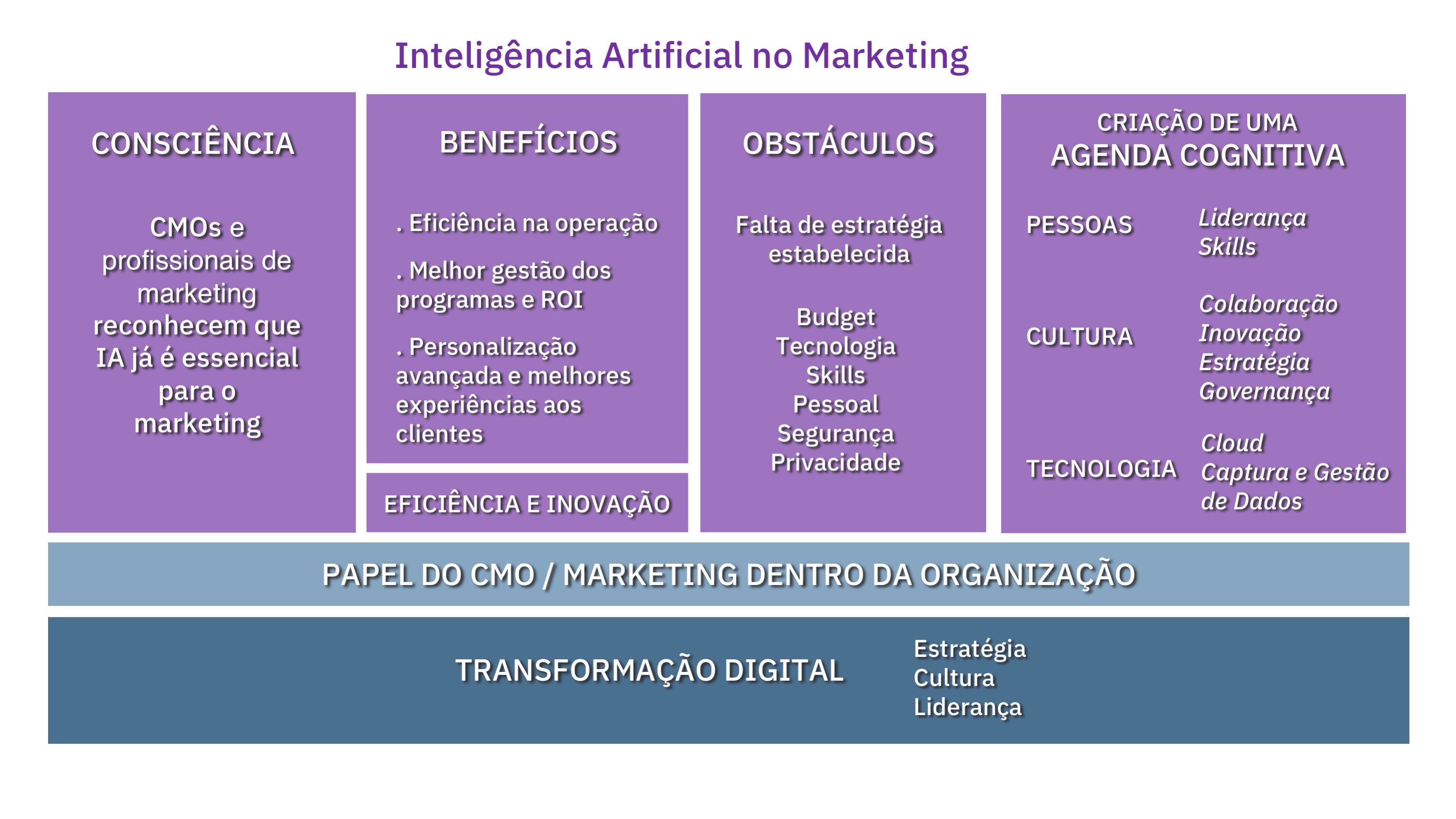 Inteligência Artificial no Marketing

CONSCIÊNCIA

CMOs e profissionais de marketing reconhecem que IA já é essencial para o marketing

BENEFÍCIOS

. Eficiência na operação

. Melhor gestão dos programas e ROI

. Personalização avançada e melhores experiências aos clientes

EFICIÊNCIA E INOVAÇÃO

OBSTÁCULOS

Falta de estratégia estabelecida

Budget
Tecnologia
Skills
Pessoal
Segurança
Privacidade

CRIAÇÃO DE UMA
AGENDA COGNITIVA

PESSOAS
Liderança
Skills

CULTURA
Colaboração
Inovação
Estratégia
Governança

TECNOLOGIA
Cloud
Captura e Gestão de Dados

PAPEL DO CMO / MARKETING DENTRO DA ORGANIZAÇÃO

TRANSFORMAÇÃO DIGITAL

Estratégia
Cultura
Liderança